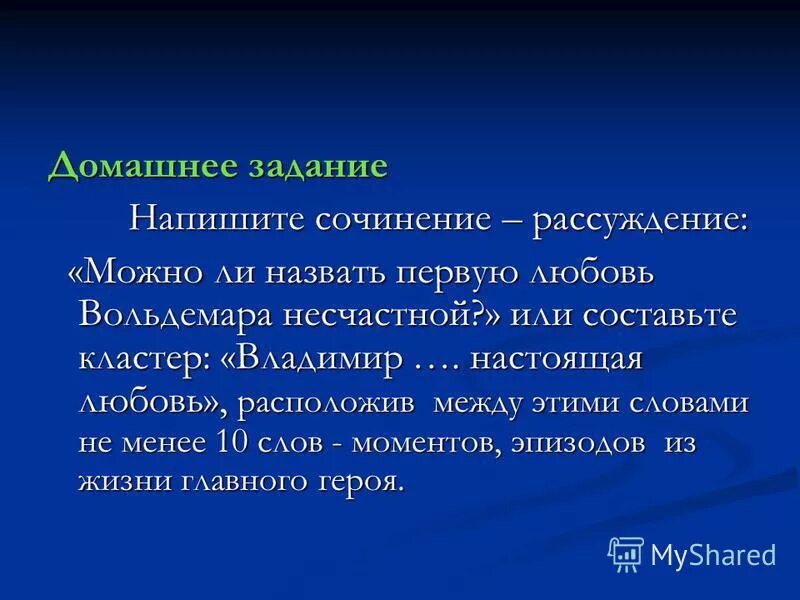 Домашнее задание

Напишите сочинение – рассуждение:

«Можно ли назвать первую любовь Вольдемара несчастной?» или составьте кластер: «Владимир …. настоящая любовь», расположив между этими словами не менее 10 слов - моментов, эпизодов из жизни главного героя.

MyShared